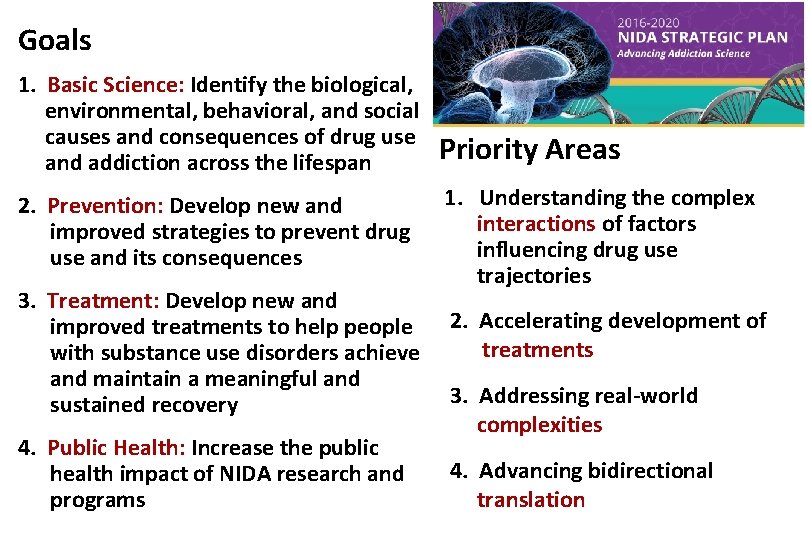 Goals

1. Basic Science: Identify the biological, environmental, behavioral, and social causes and consequences of drug use and addiction across the lifespan

2. Prevention: Develop new and improved strategies to prevent drug use and its consequences

3. Treatment: Develop new and improved treatments to help people with substance use disorders achieve and maintain a meaningful and sustained recovery

4. Public Health: Increase the public health impact of NIDA research and programs

2016-2020
NIDA STRATEGIC PLAN
Advancing Addiction Science

Priority Areas

1. Understanding the complex interactions of factors influencing drug use trajectories

2. Accelerating development of treatments

3. Addressing real-world complexities

4. Advancing bidirectional translation